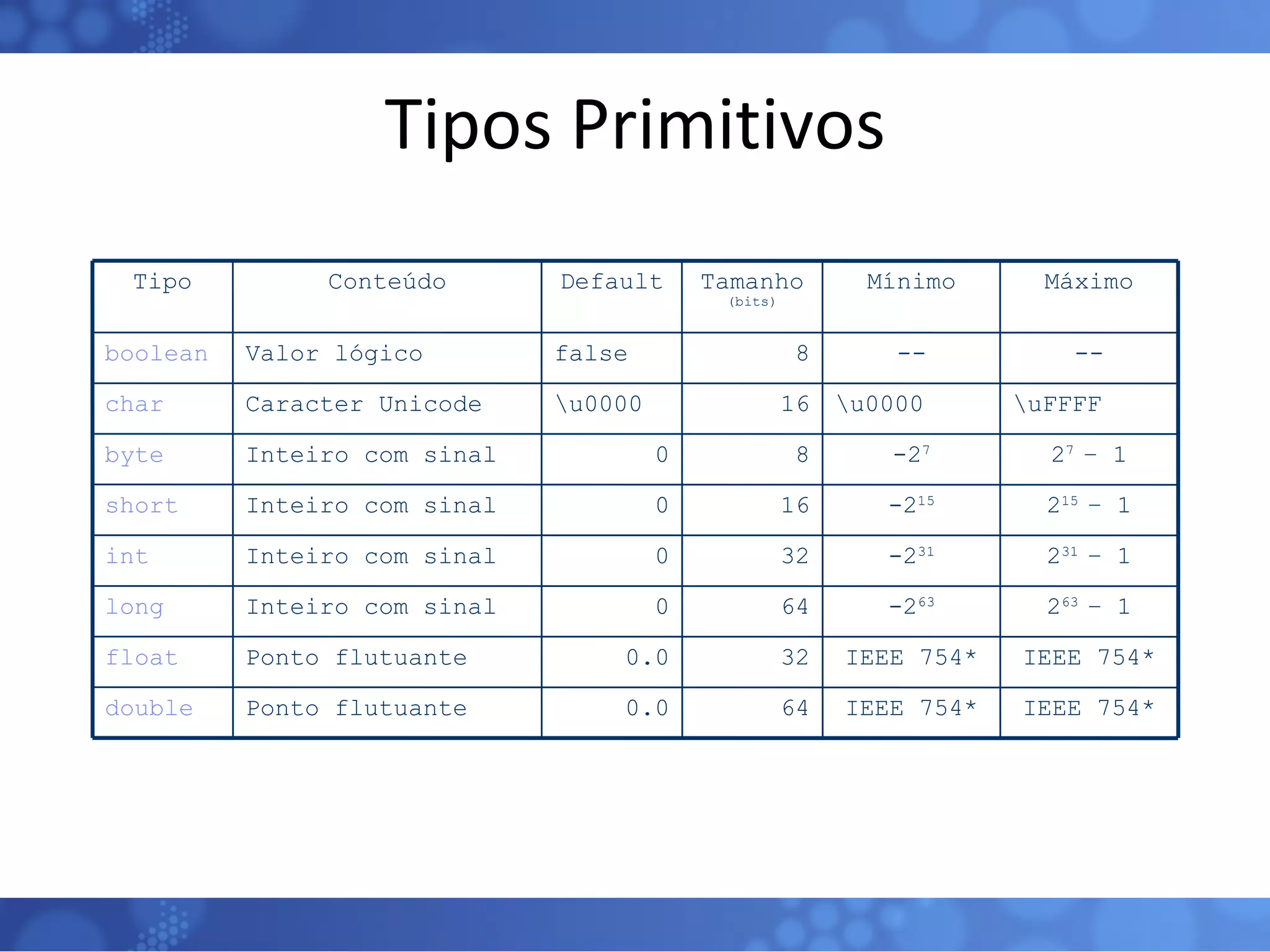 Tipos Primitivos

| Tipo | Conteúdo | Default | Tamanho (bits) | Mínimo | Máximo |
|---|---|---|---|---|---|
| boolean | Valor lógico | false | 8 | -- | -- |
| char | Caracter Unicode | \u0000 | 16 | \u0000 | \uFFFF |
| byte | Inteiro com sinal | 0 | 8 | $-2^{7}$ | $2^{7} - 1$ |
| short | Inteiro com sinal | 0 | 16 | $-2^{15}$ | $2^{15} - 1$ |
| int | Inteiro com sinal | 0 | 32 | $-2^{31}$ | $2^{31} - 1$ |
| long | Inteiro com sinal | 0 | 64 | $-2^{63}$ | $2^{63} - 1$ |
| float | Ponto flutuante | 0.0 | 32 | IEEE 754* | IEEE 754* |
| double | Ponto flutuante | 0.0 | 64 | IEEE 754* | IEEE 754* |